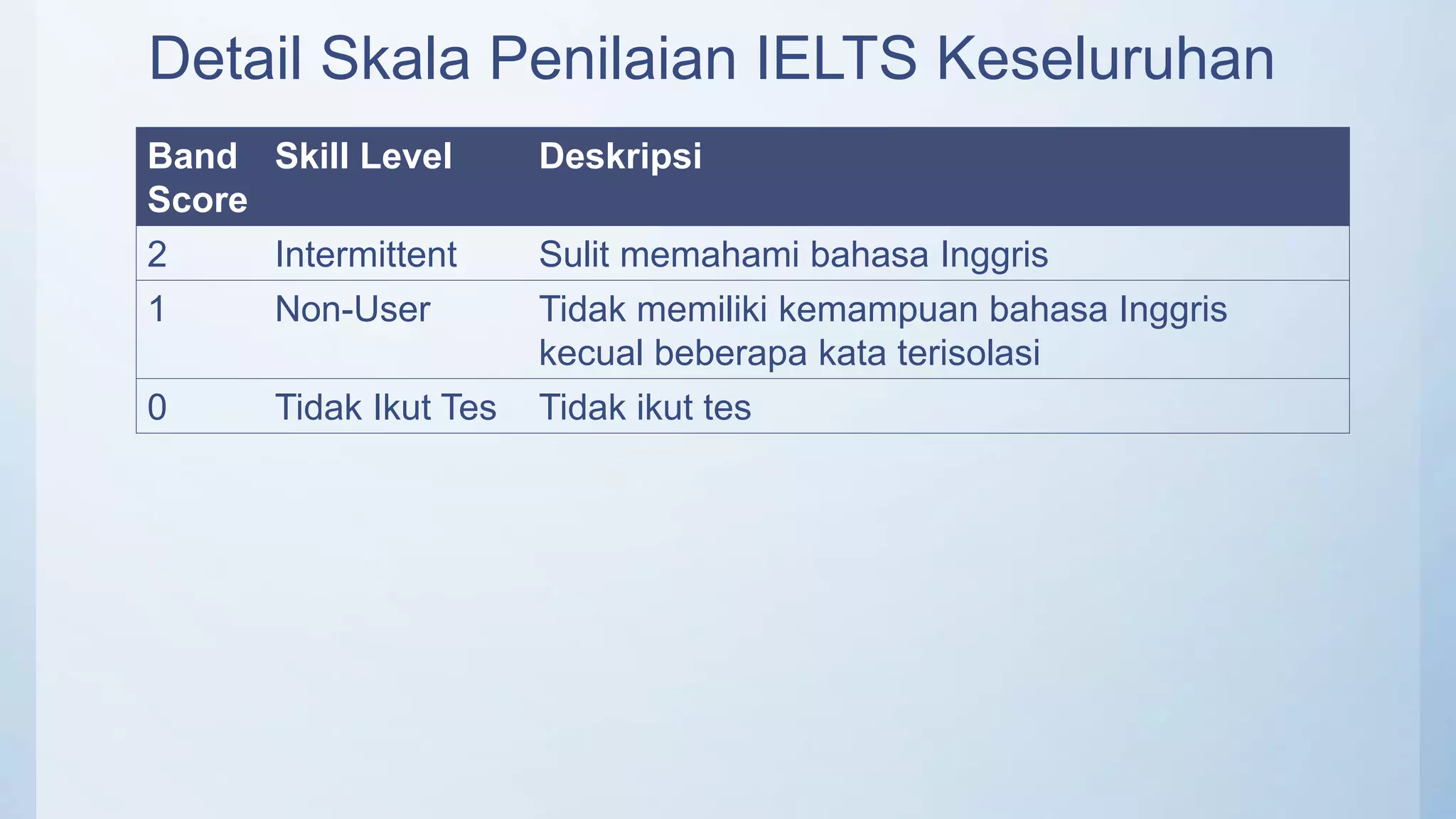 Detail Skala Penilaian IELTS Keseluruhan

| Band Score | Skill Level | Deskripsi |
|---|---|---|
| 2 | Intermittent | Sulit memahami bahasa Inggris |
| 1 | Non-User | Tidak memiliki kemampuan bahasa Inggris kecual beberapa kata terisolasi |
| 0 | Tidak Ikut Tes | Tidak ikut tes |